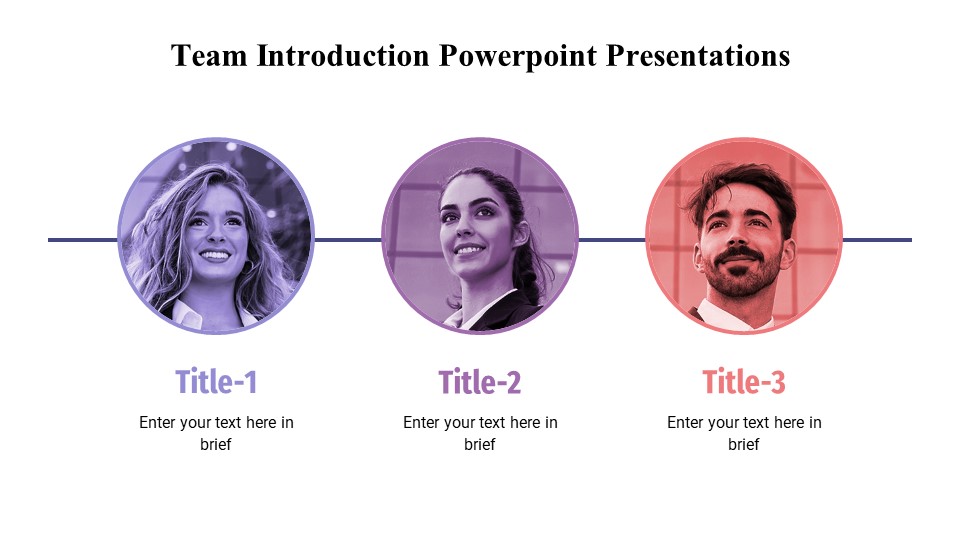 Team Introduction Powerpoint Presentations

Title-1

Enter your text here in brief

Title-2

Enter your text here in brief

Title-3

Enter your text here in brief